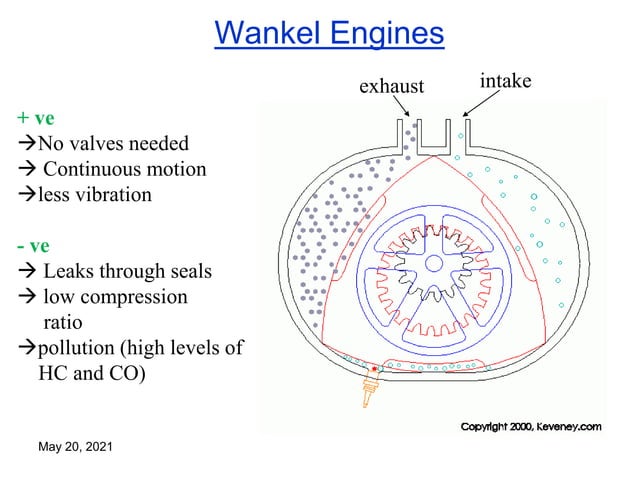 Wankel Engines

+ ve
→No valves needed
→ Continuous motion
→less vibration

- ve
→ Leaks through seals
→ low compression ratio
→pollution (high levels of HC and CO)

exhaust
intake

Copyright 2000, Keveney.com

May 20, 2021